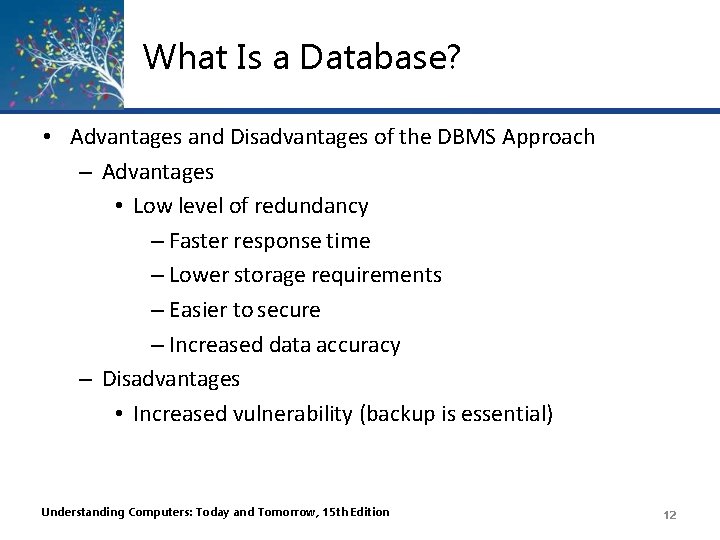 What Is a Database?

• Advantages and Disadvantages of the DBMS Approach
– Advantages
• Low level of redundancy
– Faster response time
– Lower storage requirements
– Easier to secure
– Increased data accuracy
– Disadvantages
• Increased vulnerability (backup is essential)

Understanding Computers: Today and Tomorrow, 15th Edition

12